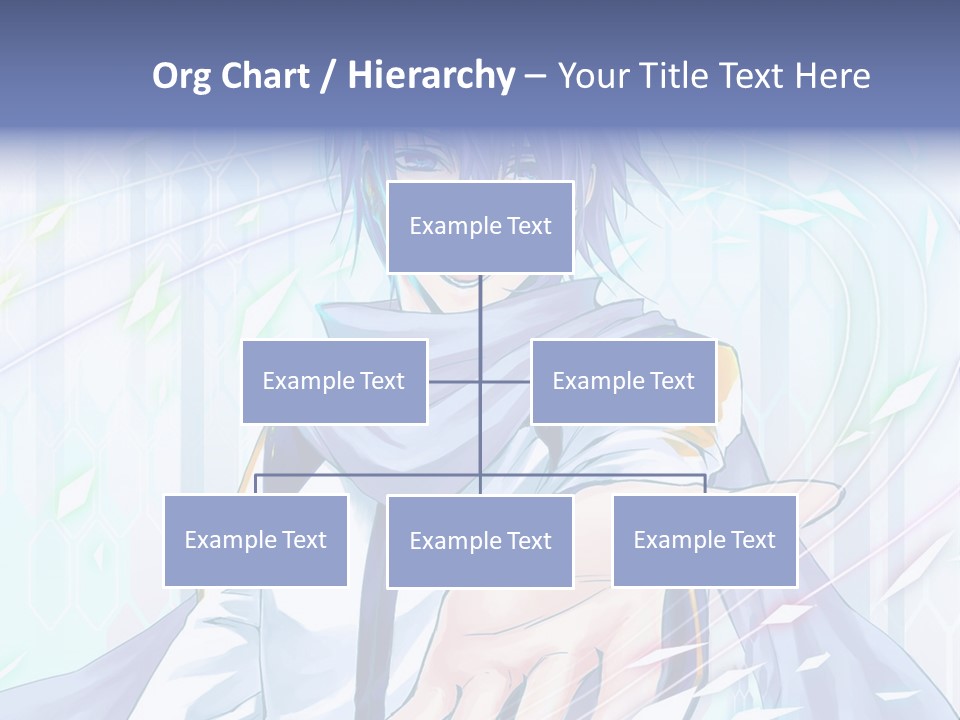 Org Chart / Hierarchy – Your Title Text Here

Example Text

Example Text

Example Text

Example Text

Example Text

Example Text